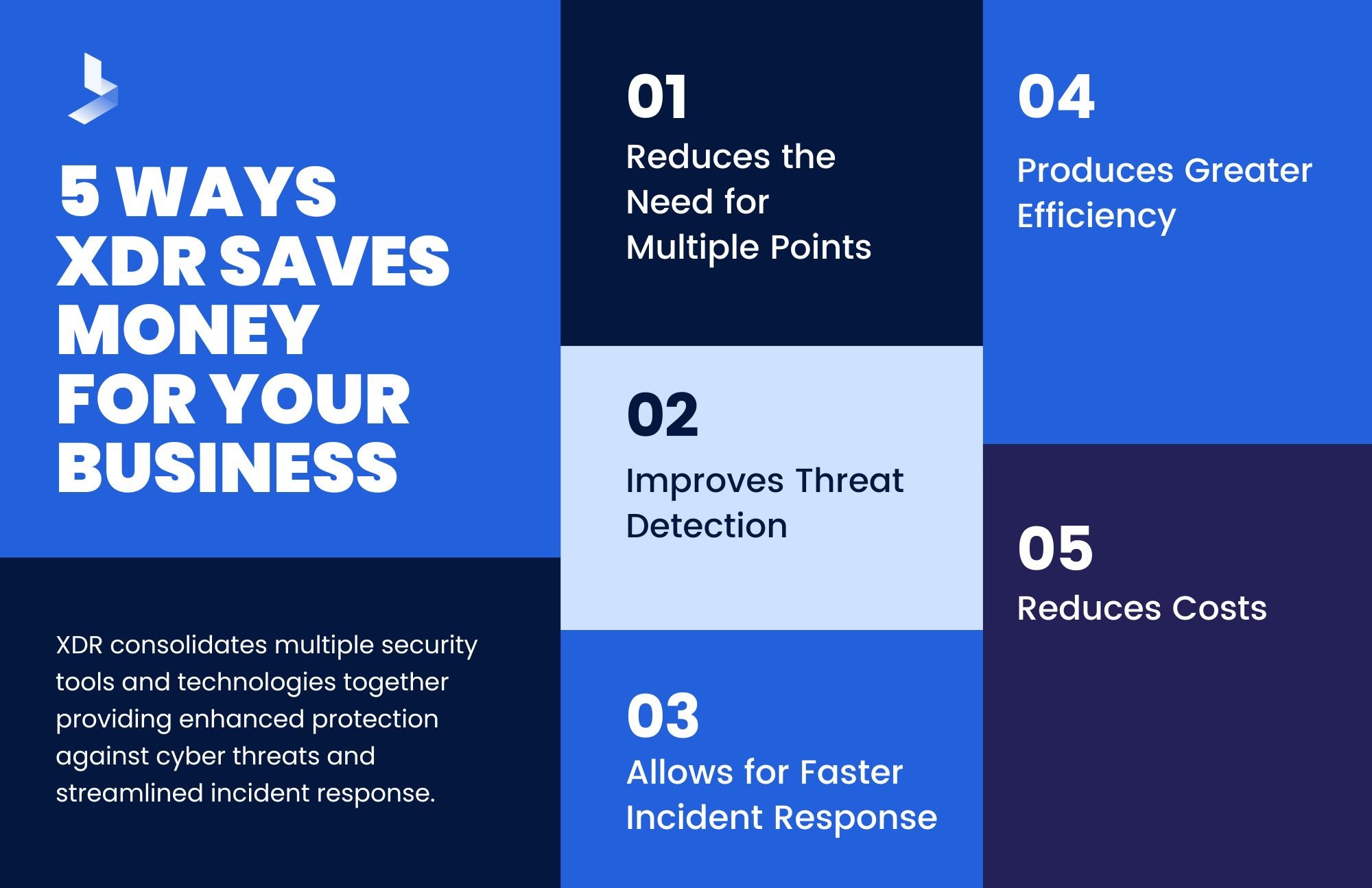 5 WAYS XDR SAVES MONEY FOR YOUR BUSINESS

XDR consolidates multiple security tools and technologies together providing enhanced protection against cyber threats and streamlined incident response.

01
Reduces the Need for Multiple Points

02
Improves Threat Detection

03
Allows for Faster Incident Response

04
Produces Greater Efficiency

05
Reduces Costs